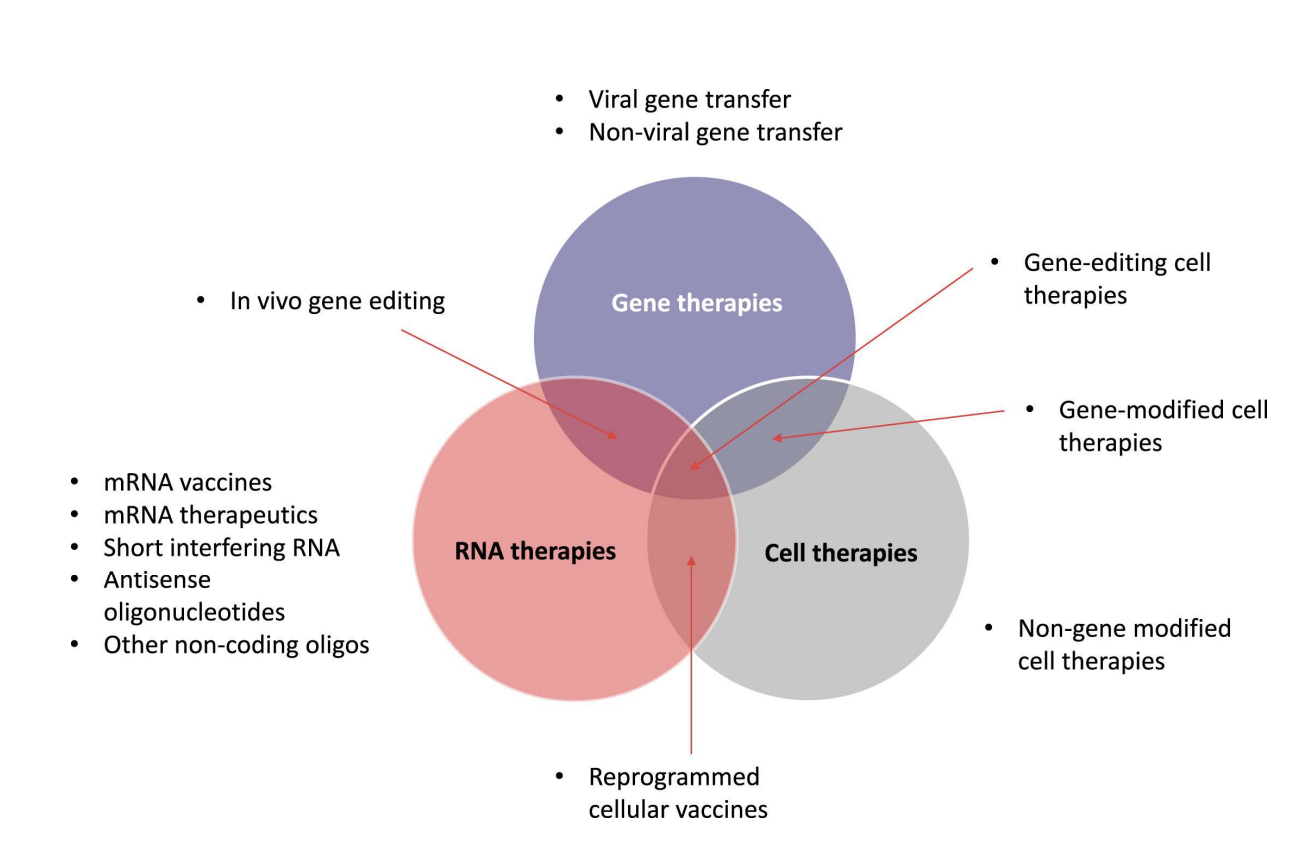 • Viral gene transfer
• Non-viral gene transfer

• In vivo gene editing

Gene therapies

• Gene-editing cell therapies

• Gene-modified cell therapies

• mRNA vaccines
• mRNA therapeutics
• Short interfering RNA
• Antisense oligonucleotides
• Other non-coding oligos

RNA therapies

Cell therapies

• Non-gene modified cell therapies

• Reprogrammed cellular vaccines